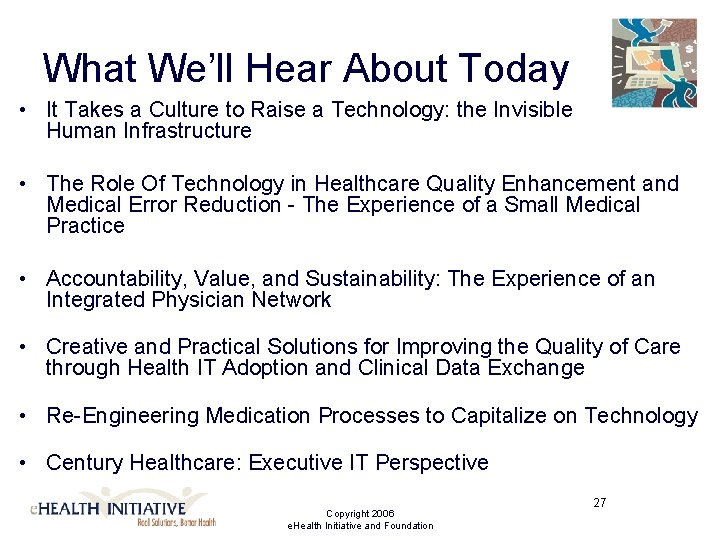 What We'll Hear About Today

• It Takes a Culture to Raise a Technology: the Invisible Human Infrastructure

• The Role Of Technology in Healthcare Quality Enhancement and Medical Error Reduction - The Experience of a Small Medical Practice

• Accountability, Value, and Sustainability: The Experience of an Integrated Physician Network

• Creative and Practical Solutions for Improving the Quality of Care through Health IT Adoption and Clinical Data Exchange

• Re-Engineering Medication Processes to Capitalize on Technology

• Century Healthcare: Executive IT Perspective

eHEALTH INITIATIVE
Real Solutions, Better Health

Copyright 2006
eHealth Initiative and Foundation

27